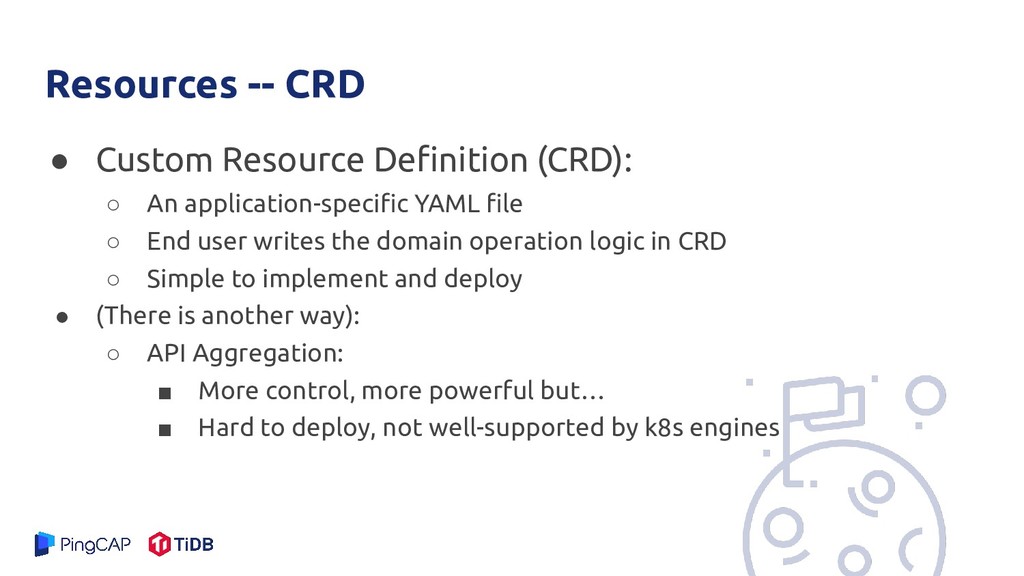 Resources -- CRD

● Custom Resource Definition (CRD):
○ An application-specific YAML file
○ End user writes the domain operation logic in CRD
○ Simple to implement and deploy
● (There is another way):
○ API Aggregation:
■ More control, more powerful but…
■ Hard to deploy, not well-supported by k8s engines

PingCAP TiDB